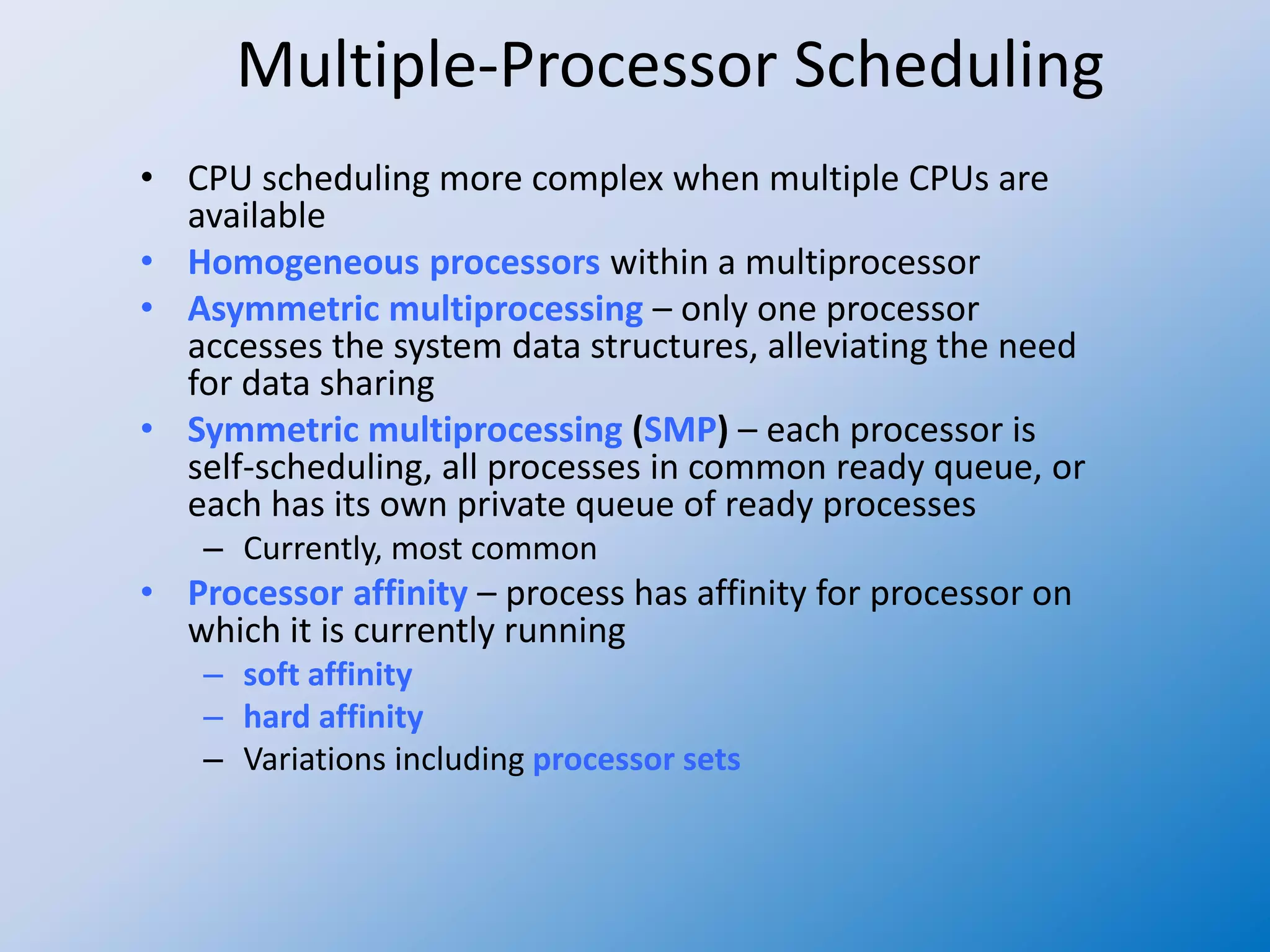 Multiple-Processor Scheduling

• CPU scheduling more complex when multiple CPUs are available
• Homogeneous processors within a multiprocessor
• Asymmetric multiprocessing – only one processor accesses the system data structures, alleviating the need for data sharing
• Symmetric multiprocessing (SMP) – each processor is self-scheduling, all processes in common ready queue, or each has its own private queue of ready processes
 – Currently, most common
• Processor affinity – process has affinity for processor on which it is currently running
 – soft affinity
 – hard affinity
 – Variations including processor sets